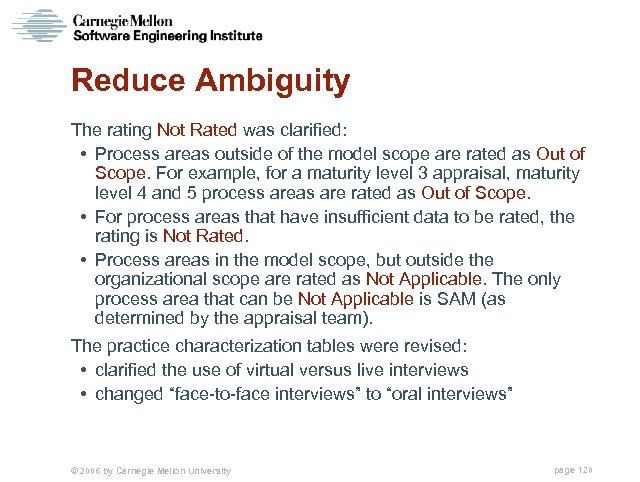 Carnegie Mellon
Software Engineering Institute

Reduce Ambiguity

The rating Not Rated was clarified:

• Process areas outside of the model scope are rated as Out of Scope. For example, for a maturity level 3 appraisal, maturity level 4 and 5 process areas are rated as Out of Scope.
• For process areas that have insufficient data to be rated, the rating is Not Rated.
• Process areas in the model scope, but outside the organizational scope are rated as Not Applicable. The only process area that can be Not Applicable is SAM (as determined by the appraisal team).

The practice characterization tables were revised:

• clarified the use of virtual versus live interviews
• changed “face-to-face interviews” to “oral interviews”

© 2006 by Carnegie Mellon University

page 120